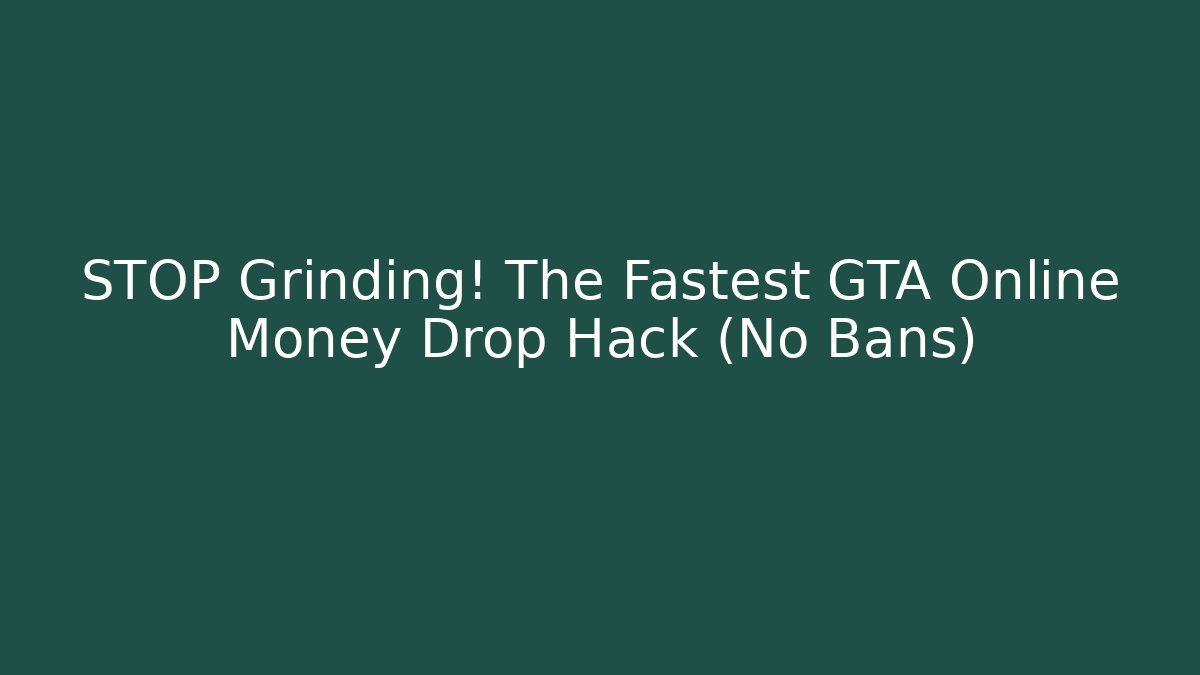 STOP Grinding! The Fastest GTA Online Money Drop Hack (No Bans)